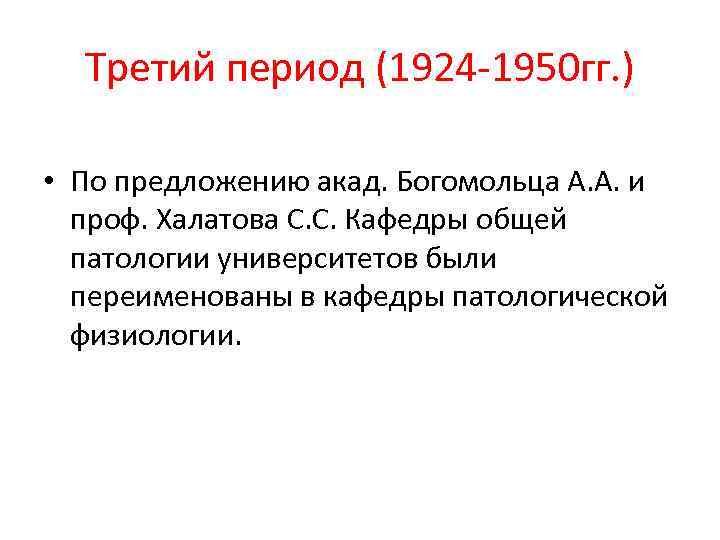 Третий период (1924-1950гг.)

• По предложению акад. Богомольца А.А. и проф. Халатова С.С. Кафедры общей патологии университетов были переименованы в кафедры патологической физиологии.